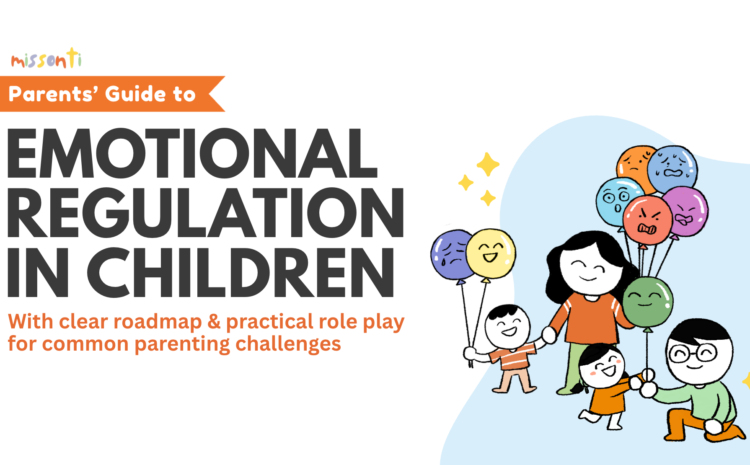 missonti

Parents' Guide to

EMOTIONAL REGULATION IN CHILDREN

With clear roadmap & practical role play for common parenting challenges